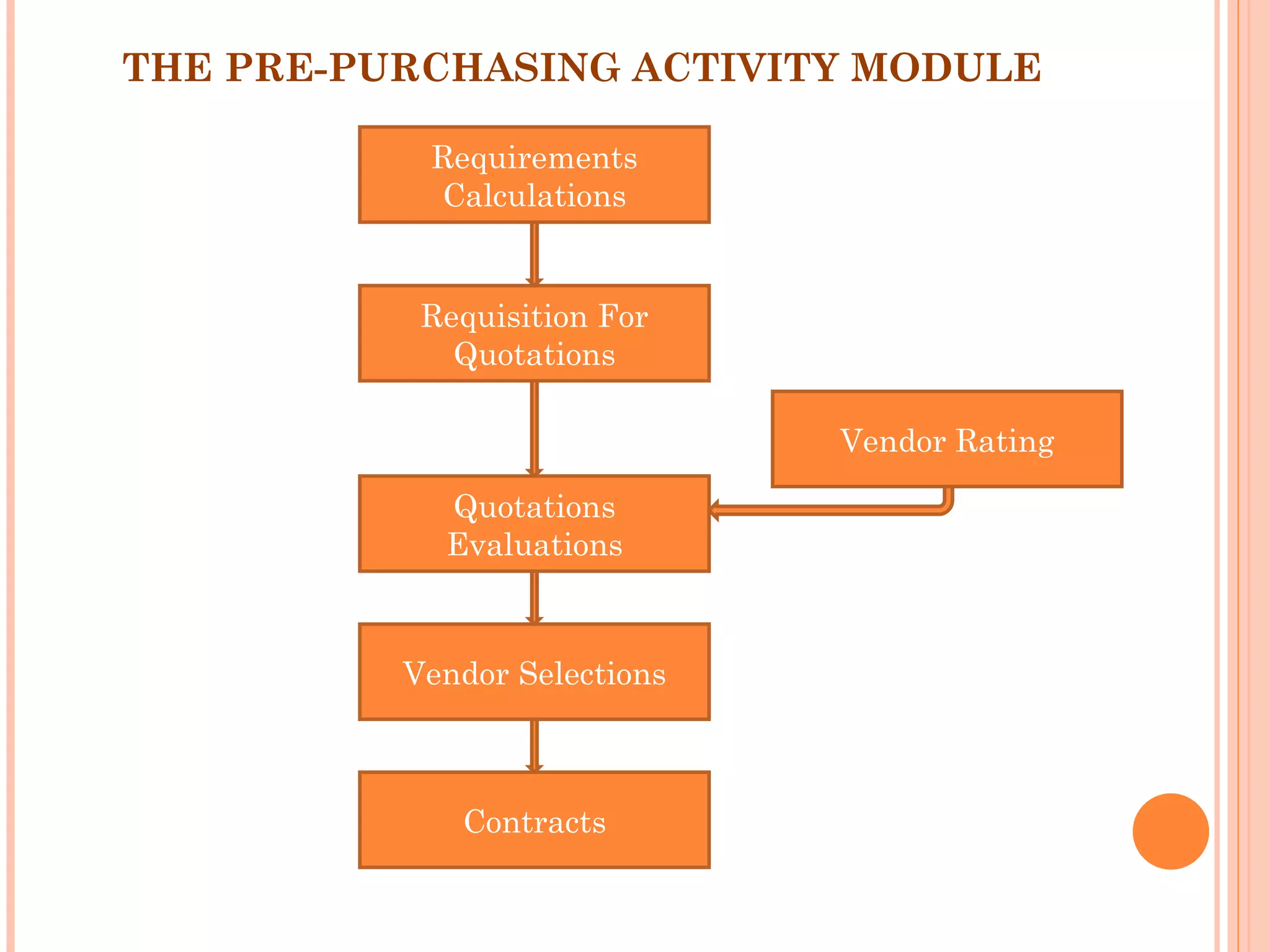 THE PRE-PURCHASING ACTIVITY MODULE

Requirements Calculations

Requisition For Quotations

Vendor Rating

Quotations Evaluations

Vendor Selections

Contracts